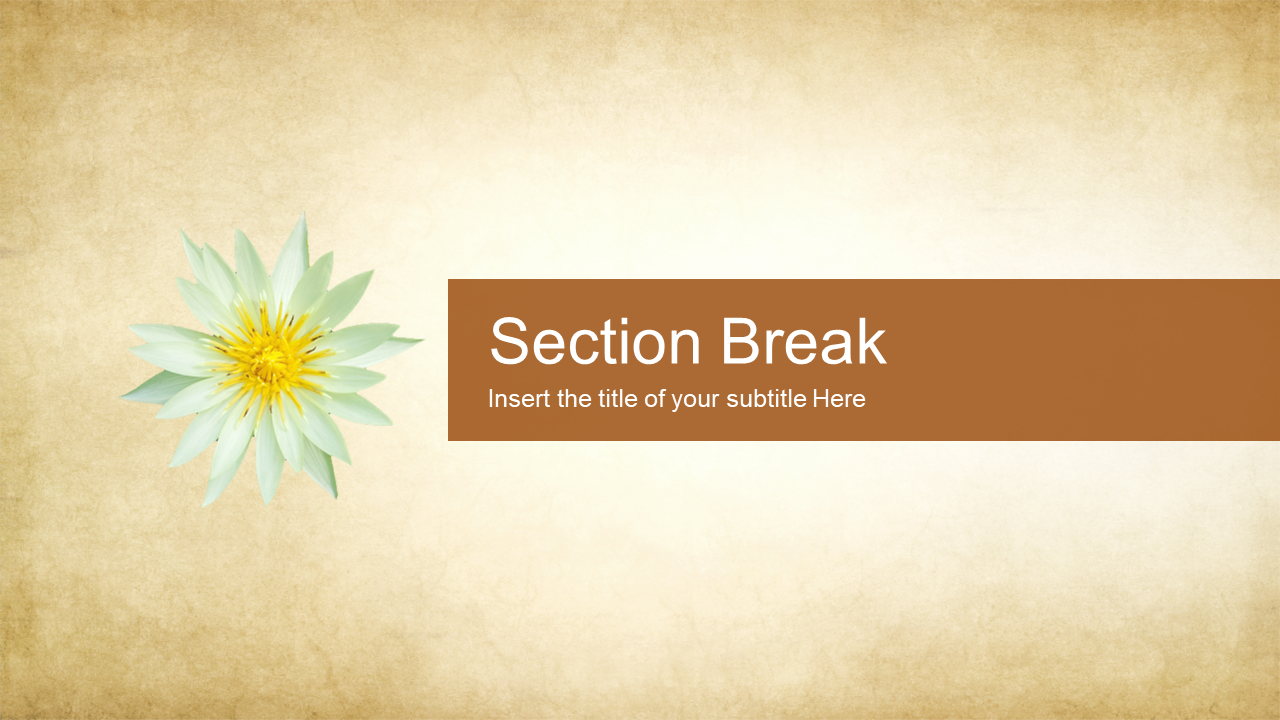 Section Break

Insert the title of your subtitle Here